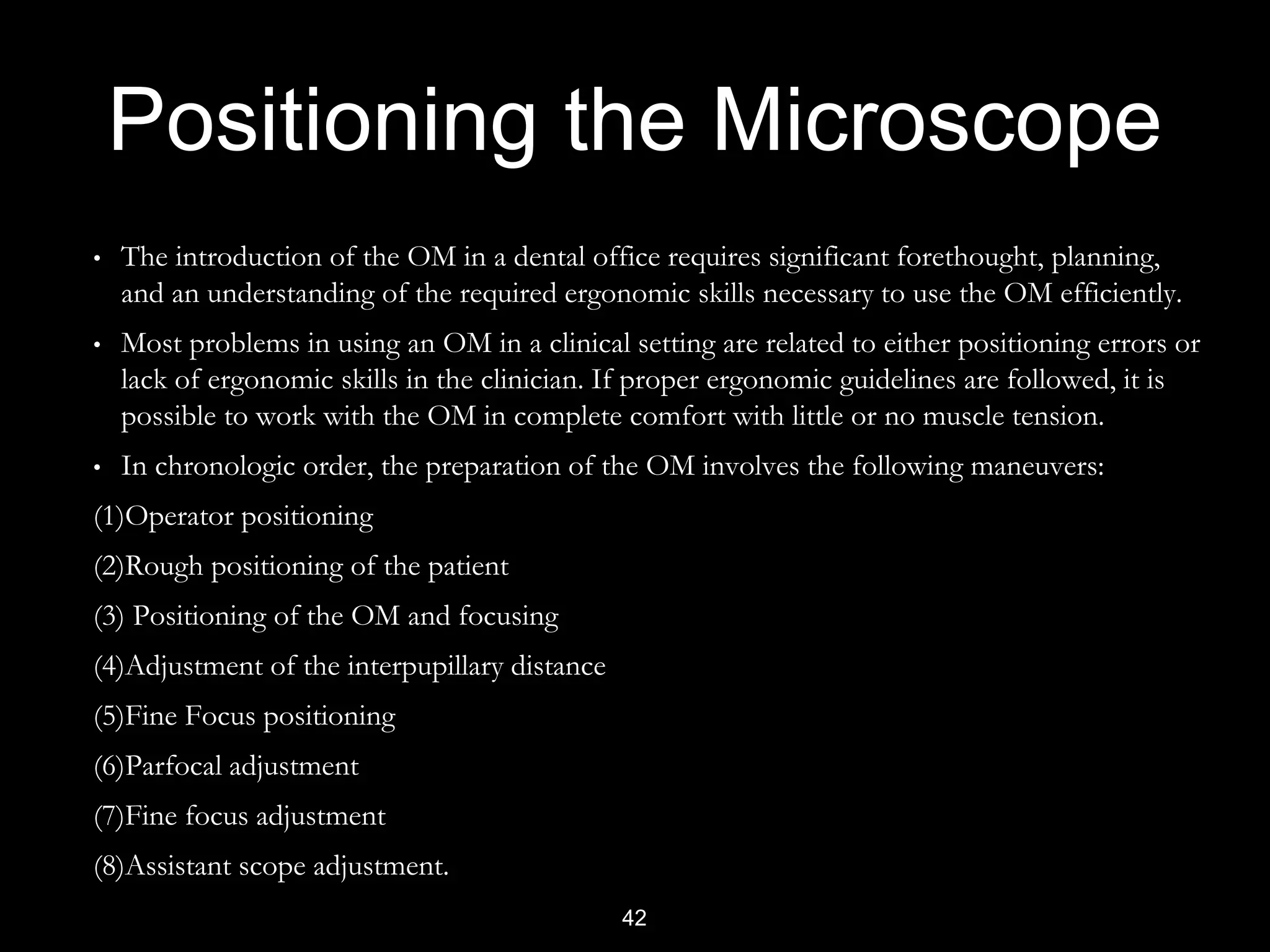 Positioning the Microscope

• The introduction of the OM in a dental office requires significant forethought, planning, and an understanding of the required ergonomic skills necessary to use the OM efficiently.

• Most problems in using an OM in a clinical setting are related to either positioning errors or lack of ergonomic skills in the clinician. If proper ergonomic guidelines are followed, it is possible to work with the OM in complete comfort with little or no muscle tension.

• In chronologic order, the preparation of the OM involves the following maneuvers:

(1)Operator positioning

(2)Rough positioning of the patient

(3) Positioning of the OM and focusing

(4)Adjustment of the interpupillary distance

(5)Fine Focus positioning

(6)Parfocal adjustment

(7)Fine focus adjustment

(8)Assistant scope adjustment.

42